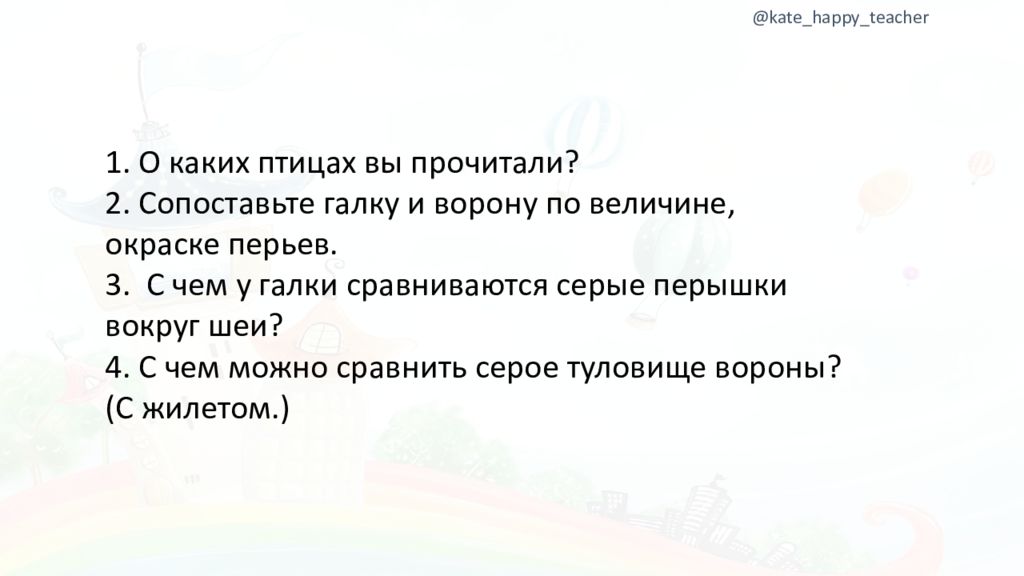 @kate_happy_teacher

1. О каких птицах вы прочитали?
2. Сопоставьте галку и ворону по величине, окраске перьев.
3. С чем у галки сравниваются серые перышки вокруг шеи?
4. С чем можно сравнить серое туловище вороны? (С жилетом.)